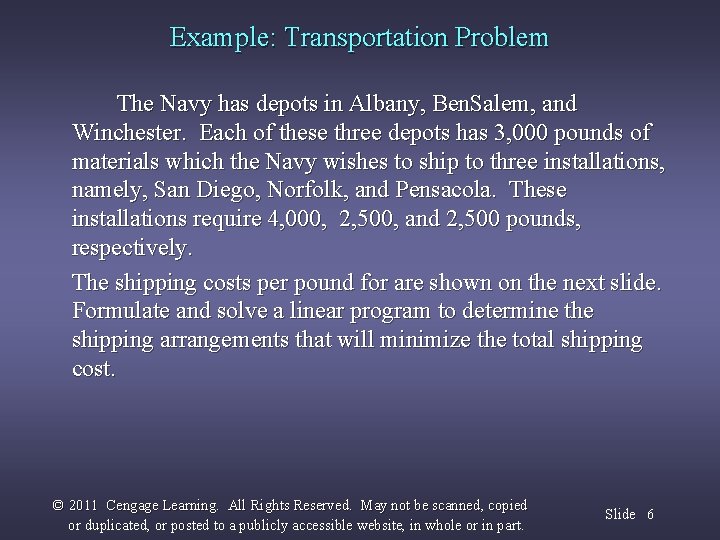 Example: Transportation Problem

The Navy has depots in Albany, BenSalem, and Winchester. Each of these three depots has 3,000 pounds of materials which the Navy wishes to ship to three installations, namely, San Diego, Norfolk, and Pensacola. These installations require 4,000, 2,500, and 2,500 pounds, respectively.

The shipping costs per pound for are shown on the next slide. Formulate and solve a linear program to determine the shipping arrangements that will minimize the total shipping cost.

© 2011 Cengage Learning. All Rights Reserved. May not be scanned, copied or duplicated, or posted to a publicly accessible website, in whole or in part.

Slide 6